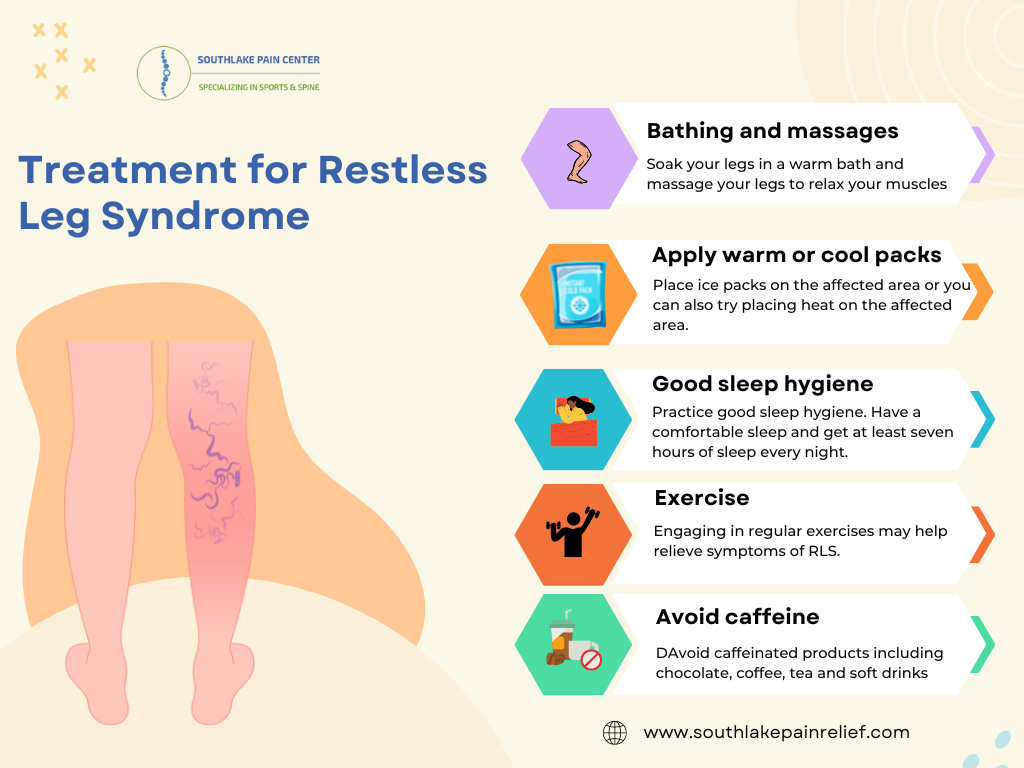 SOUTHLAKE PAIN CENTER
SPECIALIZING IN SPORTS & SPINE

Treatment for Restless Leg Syndrome

Bathing and massages
Soak your legs in a warm bath and massage your legs to relax your muscles

INSTANT COLD PACK

Apply warm or cool packs
Place ice packs on the affected area or you can also try placing heat on the affected area.

Good sleep hygiene
Practice good sleep hygiene. Have a comfortable sleep and get at least seven hours of sleep every night.

Exercise
Engaging in regular exercises may help relieve symptoms of RLS.

Avoid caffeine
DAvoid caffeinated products including chocolate, coffee, tea and soft drinks

www.southlakepainrelief.com